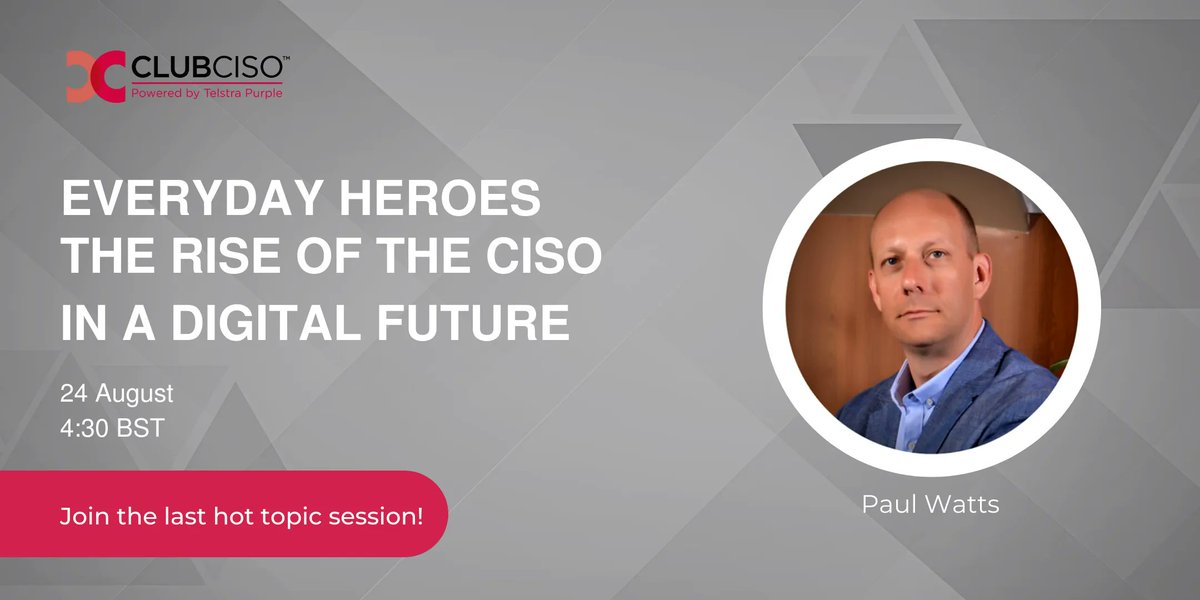 CLUBCISO™
Powered by Telstra Purple

EVERYDAY HEROES
THE RISE OF THE CISO
IN A DIGITAL FUTURE

24 August
4:30 BST

Join the last hot topic session!

Paul Watts